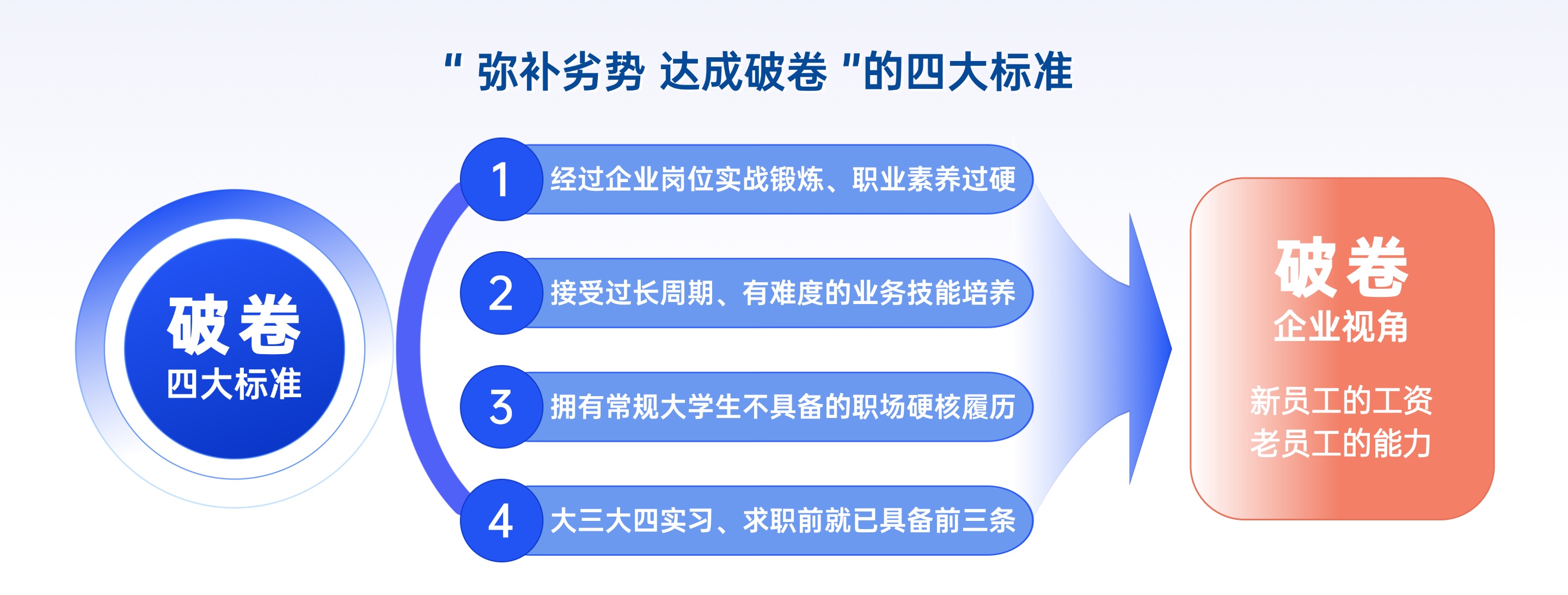 " 弥补劣势 达成破卷 "的四大标准

破卷
四大标准

1 经过企业岗位实战锻炼、职业素养过硬

2 接受过长周期、有难度的业务技能培养

3 拥有常规大学生不具备的职场硬核履历

4 大三大四实习、求职前就已具备前三条

破卷
企业视角

新员工的工资
老员工的能力